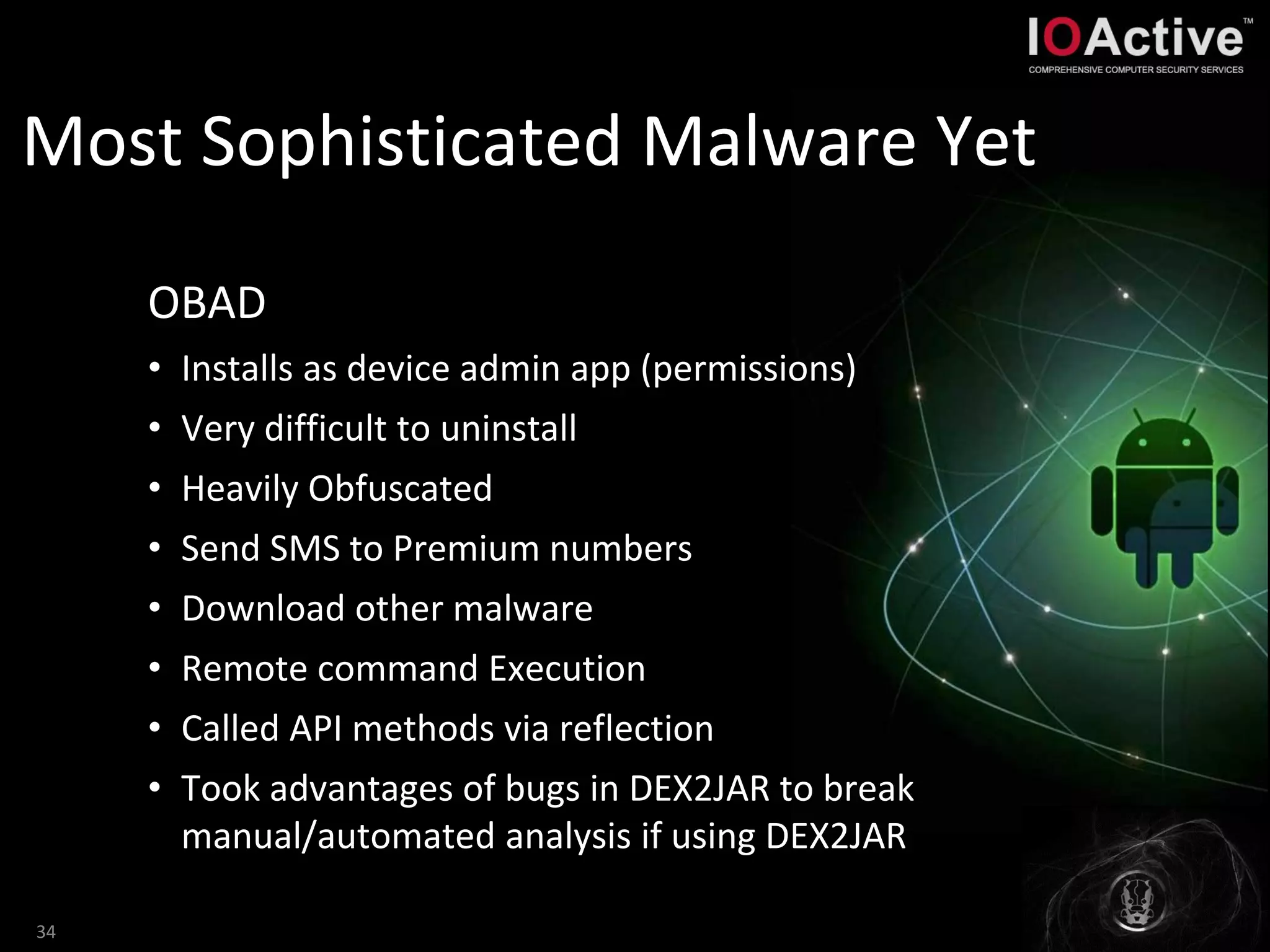 IOActive™
COMPREHENSIVE COMPUTER SECURITY SERVICES

Most Sophisticated Malware Yet

OBAD

• Installs as device admin app (permissions)
• Very difficult to uninstall
• Heavily Obfuscated
• Send SMS to Premium numbers
• Download other malware
• Remote command Execution
• Called API methods via reflection
• Took advantages of bugs in DEX2JAR to break manual/automated analysis if using DEX2JAR

34